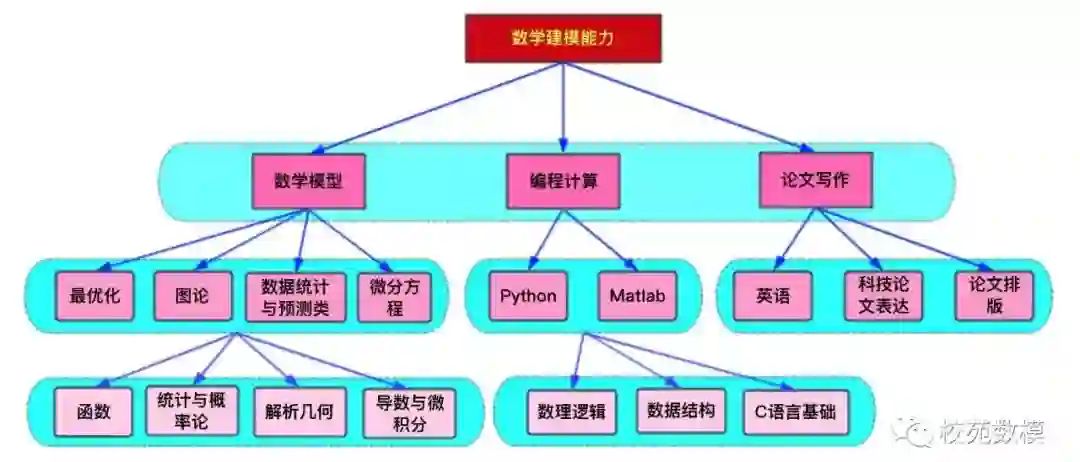 数学建模能力

数学模型

编程计算

论文写作

最优化

图论

数据统计与预测类

微分方程

Python

Matlab

英语

科技论文表达

论文排版

函数

统计与概率论

解析几何

导数与微积分

数理逻辑

数据结构

C语言基础

校苑数模